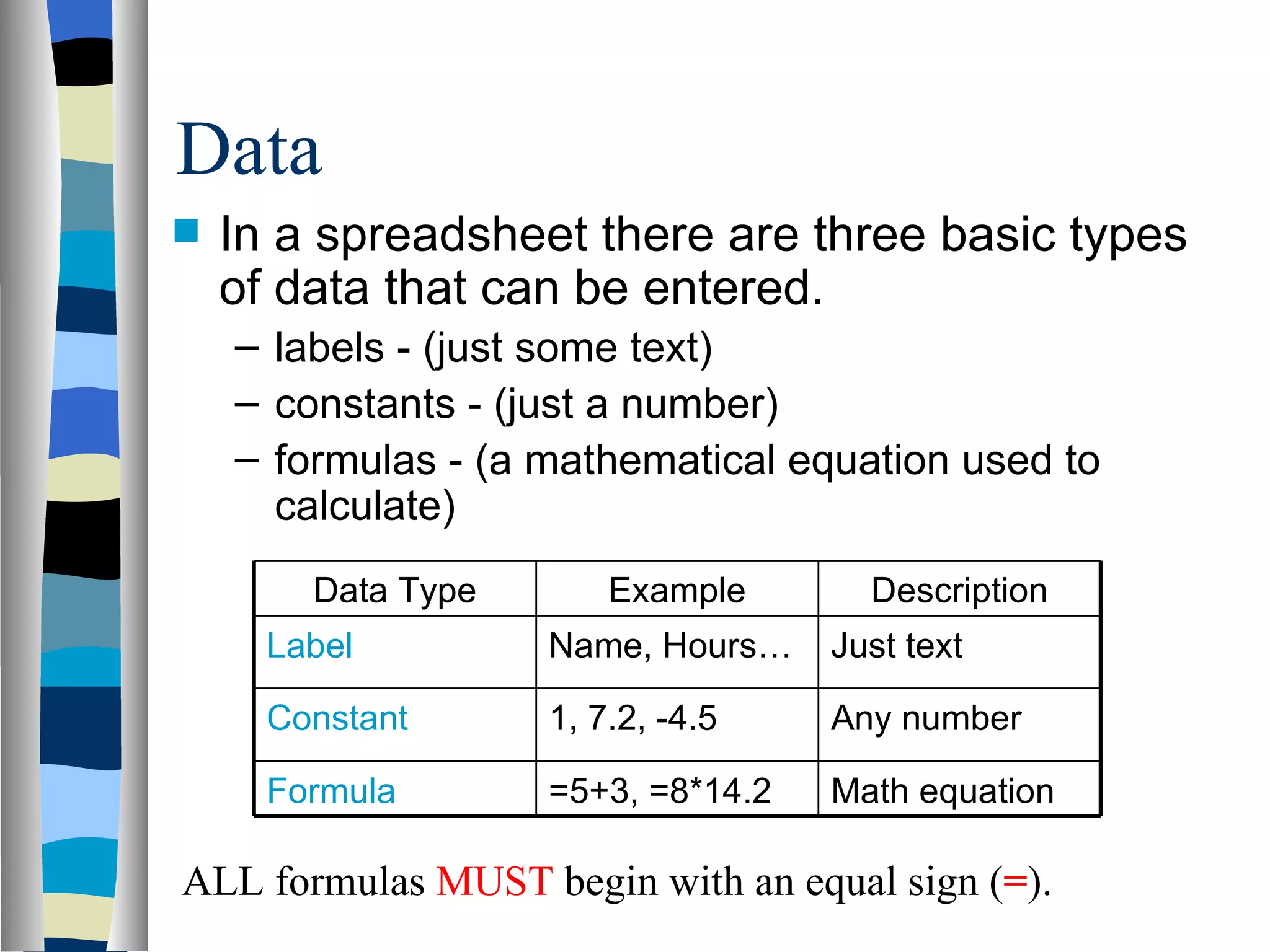 Data

In a spreadsheet there are three basic types of data that can be entered.

– labels - (just some text)
– constants - (just a number)
– formulas - (a mathematical equation used to calculate)

| Data Type | Example | Description |
|---|---|---|
| Label | Name, Hours… | Just text |
| Constant | 1, 7.2, -4.5 | Any number |
| Formula | =5+3, =8*14.2 | Math equation |

ALL formulas MUST begin with an equal sign (=).